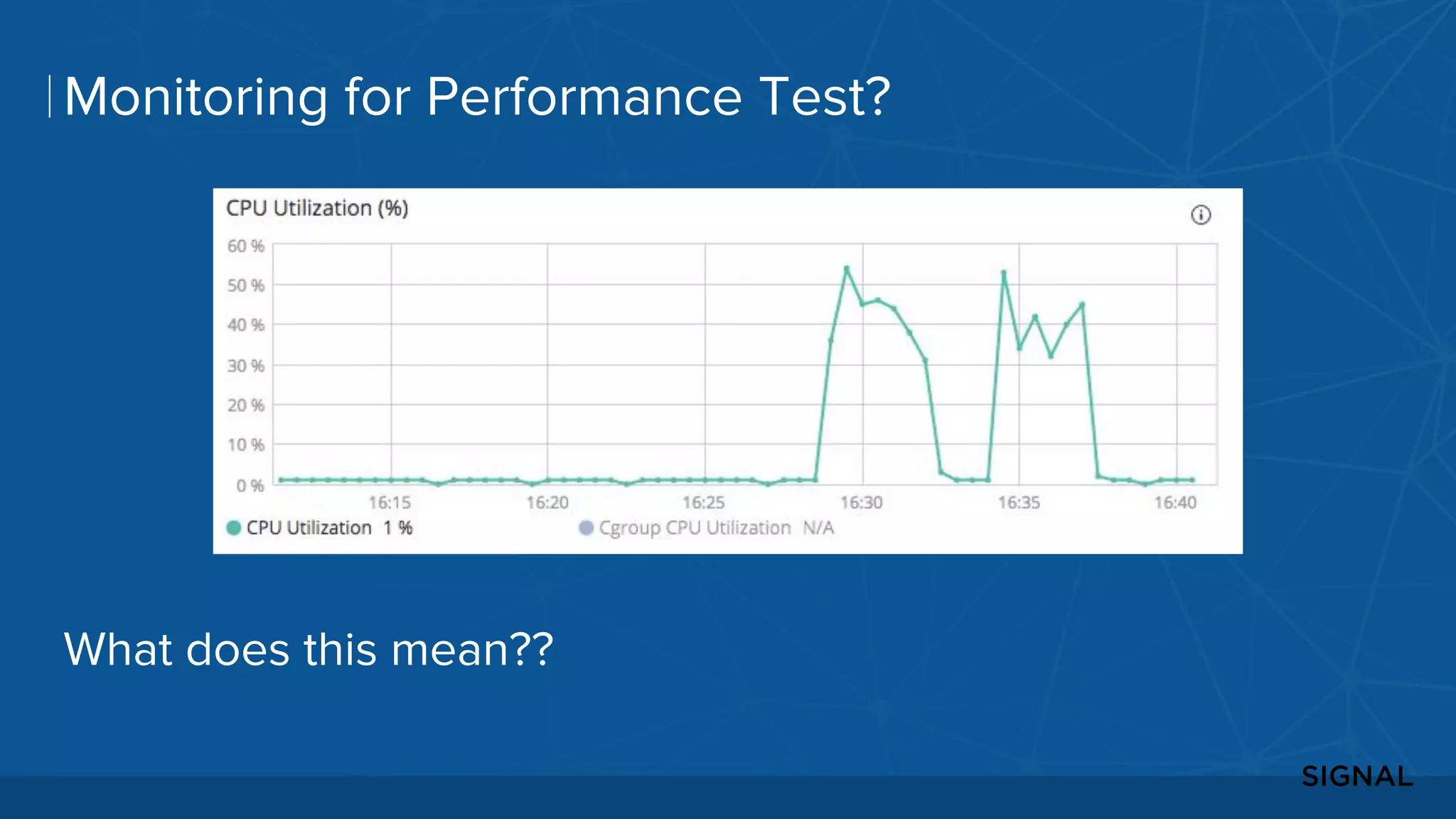 Monitoring for Performance Test?

CPU Utilization (%)

60 %
50 %
40 %
30 %
20 %
10 %
0 %

16:15 16:20 16:25 16:30 16:35 16:40

CPU Utilization 1 %
Cgroup CPU Utilization N/A

What does this mean??

SIGNAL